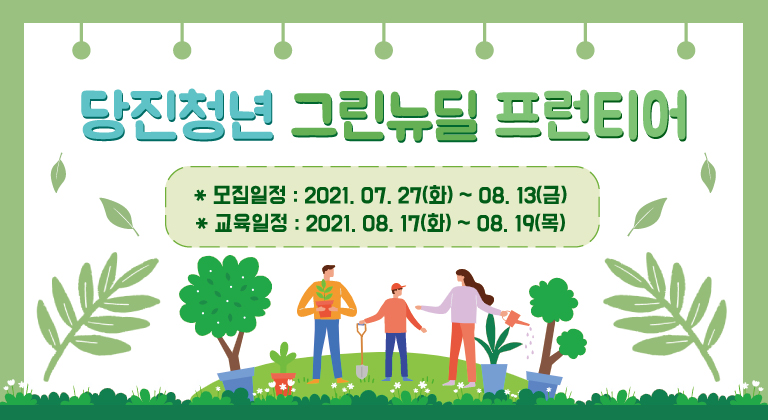 당진청년 그린뉴딜 프런티어

* 모집일정 : 2021. 07. 27(화) ~ 08. 13(금)
* 교육일정 : 2021. 08. 17(화) ~ 08. 19(목)